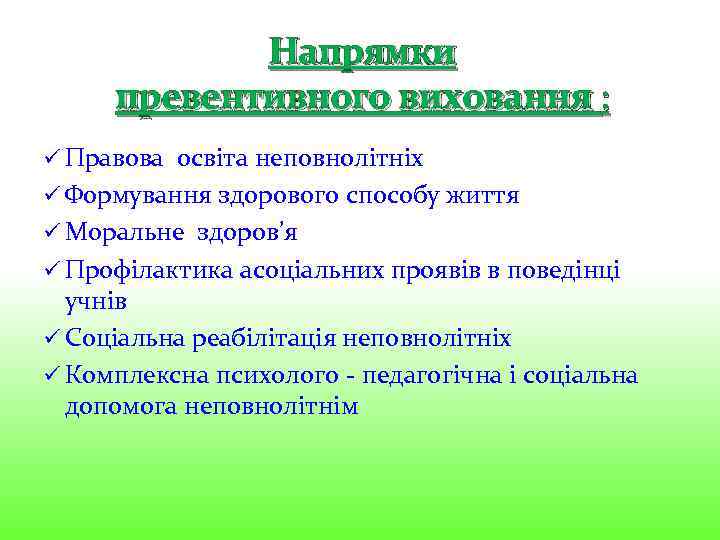 Напрямки превентивного виховання :

✓ Правова освіта неповнолітніх
✓ Формування здорового способу життя
✓ Моральне здоров'я
✓ Профілактика асоціальних проявів в поведінці учнів
✓ Соціальна реабілітація неповнолітніх
✓ Комплексна психолого - педагогічна і соціальна допомога неповнолітнім